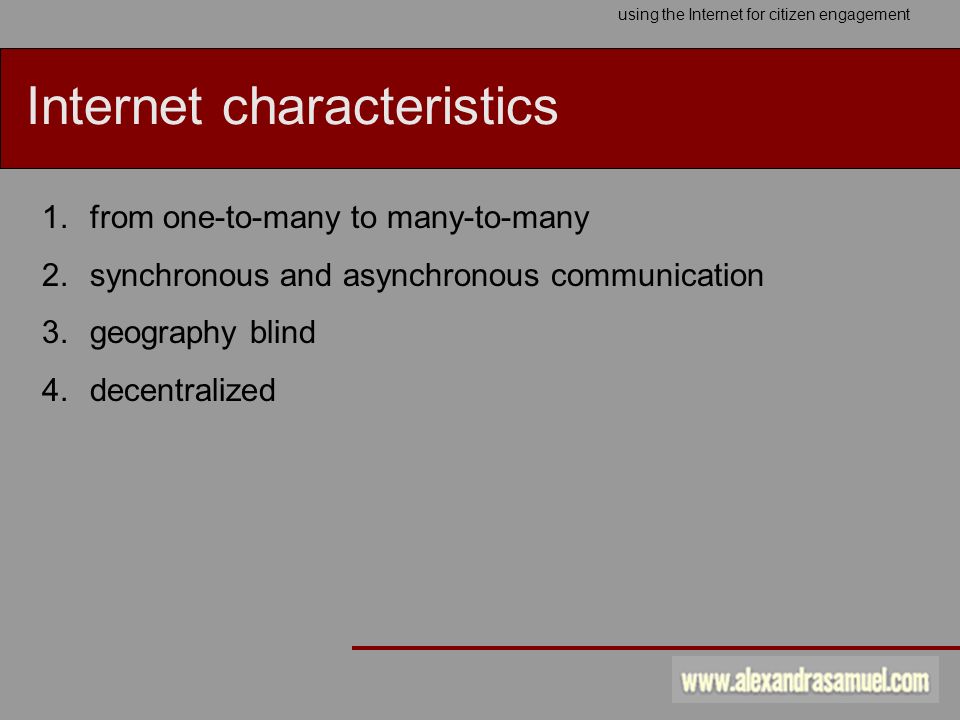 using the Internet for citizen engagement

Internet characteristics

1. from one-to-many to many-to-many
2. synchronous and asynchronous communication
3. geography blind
4. decentralized

www.alexandrasamuel.com